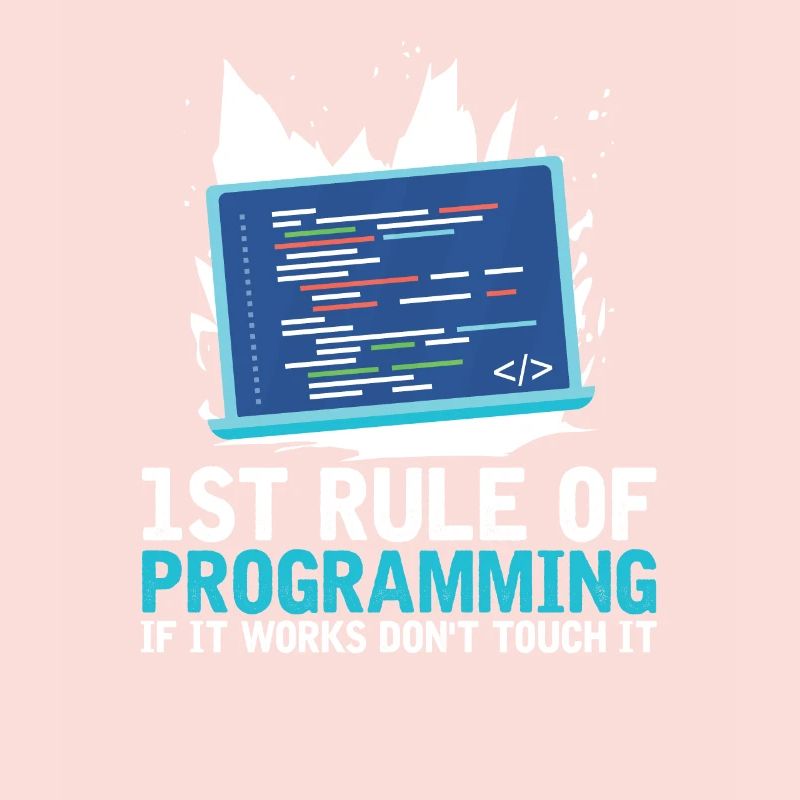 </>

1ST RULE OF
PROGRAMMING
IF IT WORKS DON'T TOUCH IT